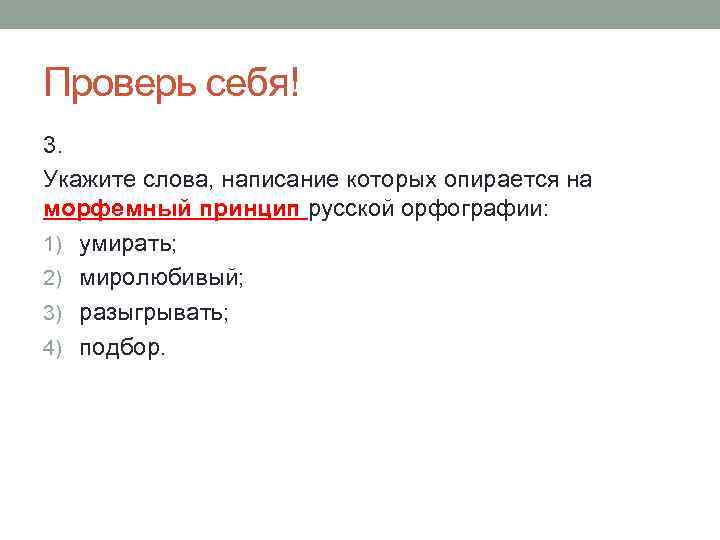 Проверь себя!

3.

Укажите слова, написание которых опирается на морфемный принцип русской орфографии:

1) умирать;
2) миролюбивый;
3) разыгрывать;
4) подбор.